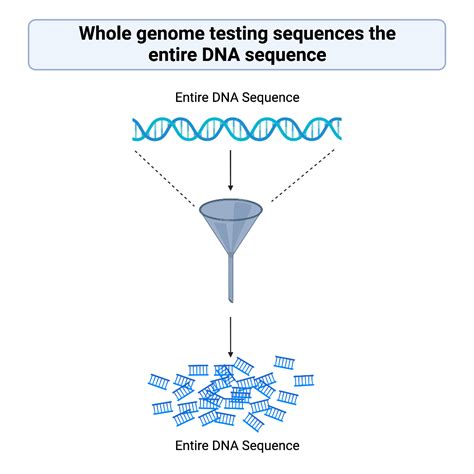 Whole genome testing sequences the entire DNA sequence

Entire DNA Sequence

Entire DNA Sequence